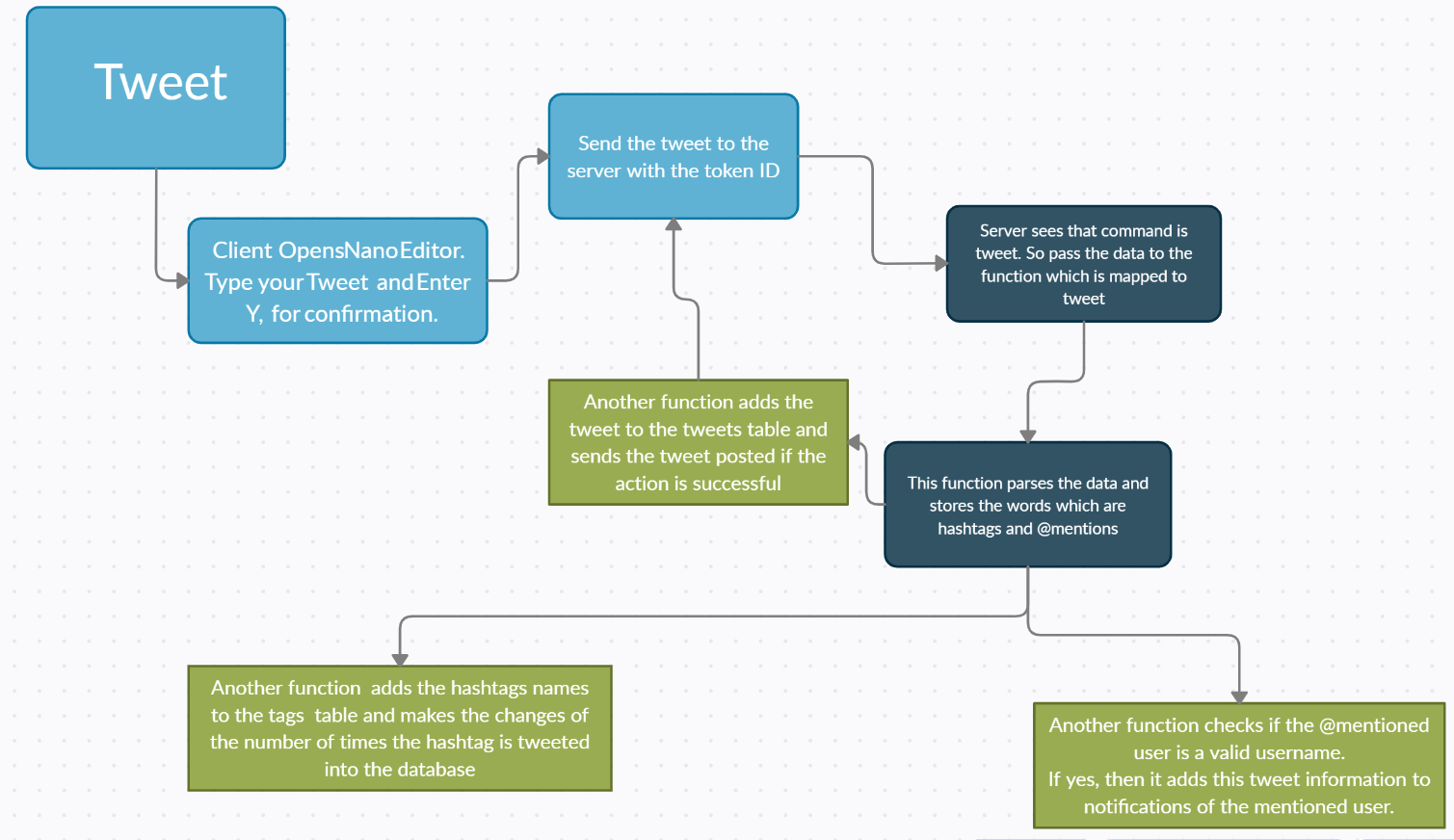 Tweet

Client OpensNanoEditor. Type your Tweet and Enter Y, for confirmation.

Send the tweet to the server with the token ID

Server sees that command is tweet. So pass the data to the function which is mapped to tweet

This function parses the data and stores the words which are hashtags and @mentions

Another function adds the tweet to the tweets table and sends the tweet posted if the action is successful

Another function adds the hashtags names to the tags table and makes the changes of the number of times the hashtag is tweeted into the database

Another function checks if the @mentioned user is a valid username.
If yes, then it adds this tweet information to notifications of the mentioned user.